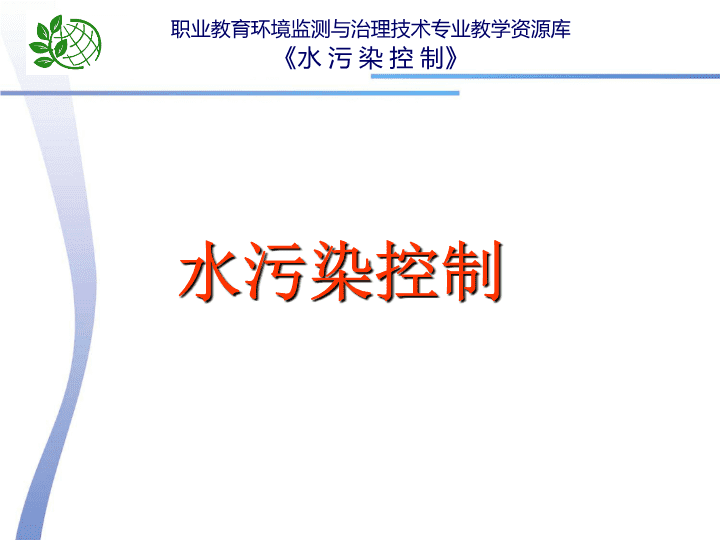 职业教育环境监测与治理技术专业教学资源库
《水污染控制》

水污染控制